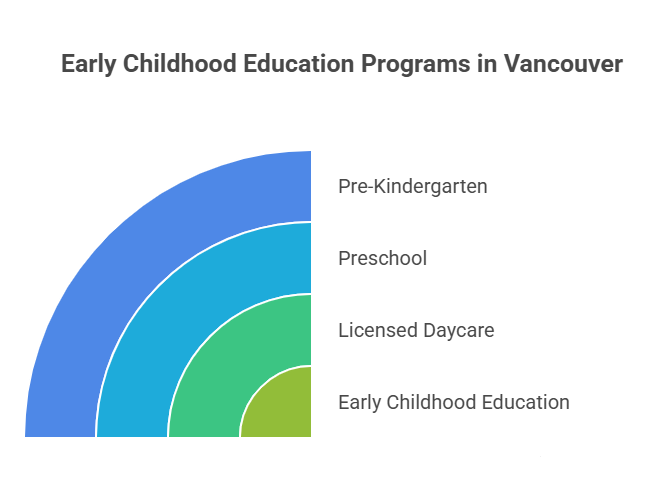 Early Childhood Education Programs in Vancouver

Pre-Kindergarten

Preschool

Licensed Daycare

Early Childhood Education